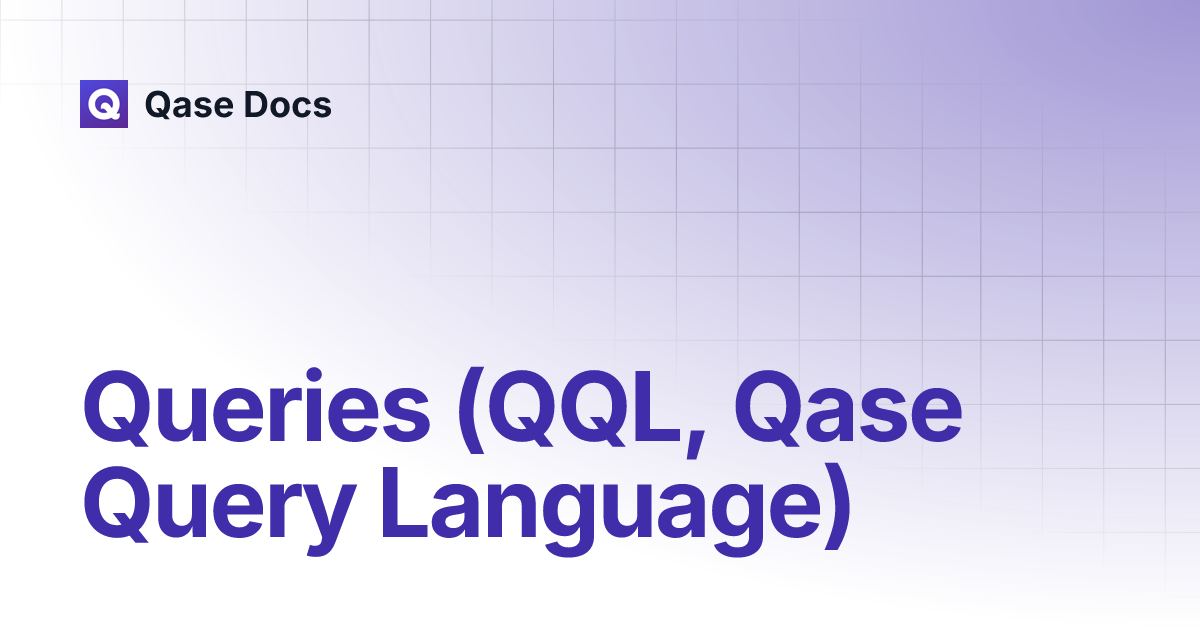 Qase Docs

Queries (QQL, Qase Query Language)